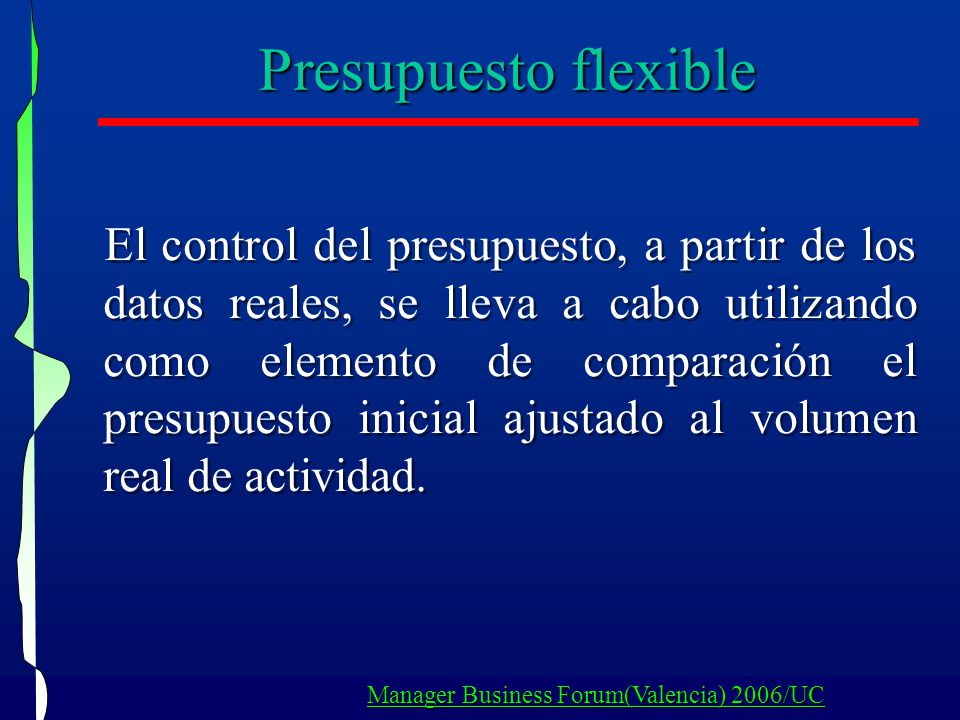 Presupuesto flexible

El control del presupuesto, a partir de los datos reales, se lleva a cabo utilizando como elemento de comparación el presupuesto inicial ajustado al volumen real de actividad.

Manager Business Forum(Valencia) 2006/UC